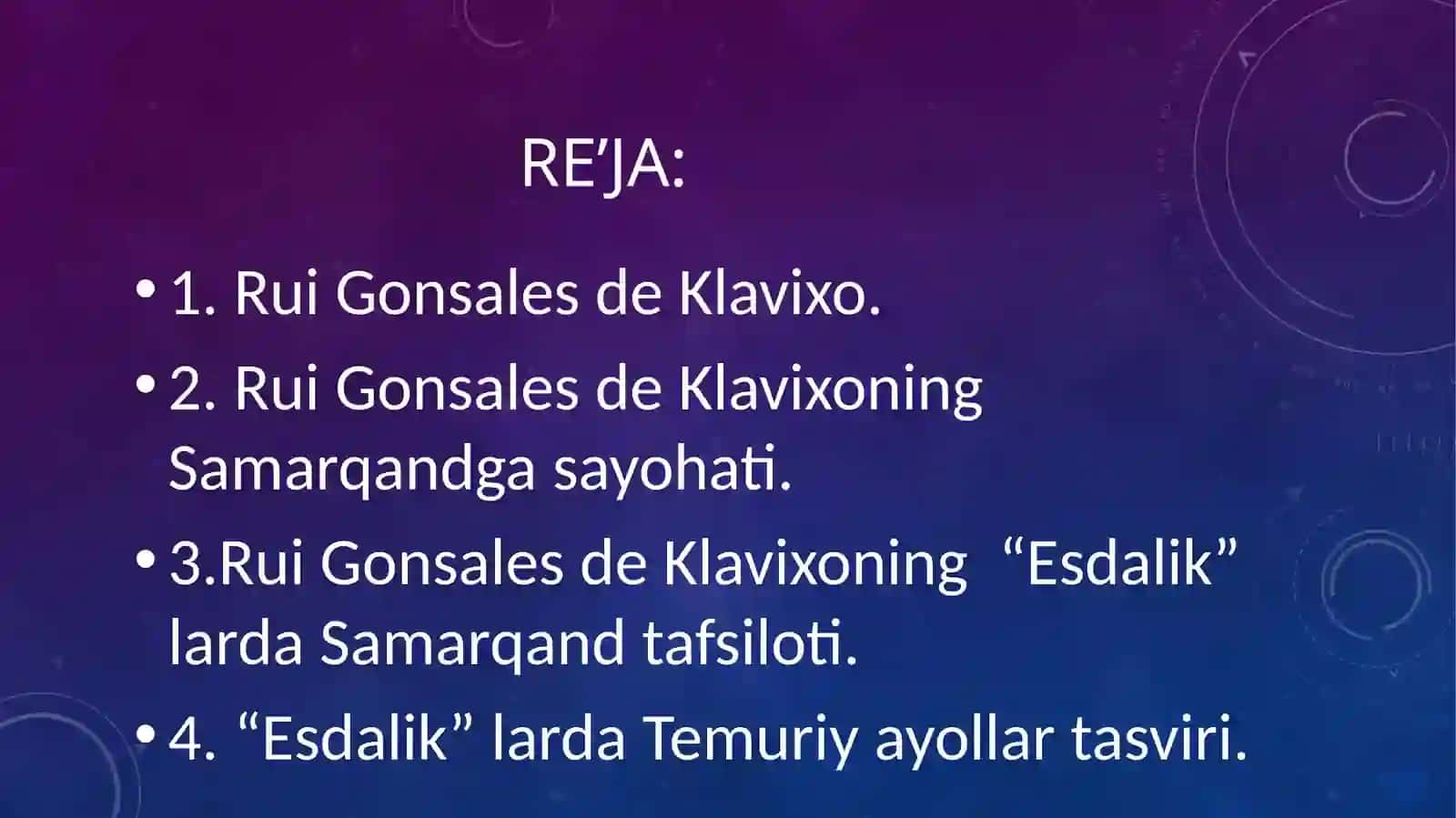 RE’JA:

• 1. Rui Gonsales de Klavixo.

• 2. Rui Gonsales de Klavixoning Samarqandga sayohati.

• 3.Rui Gonsales de Klavixoning “Esdalik” larda Samarqand tafsiloti.

• 4. “Esdalik” larda Temuriy ayollar tasviri.